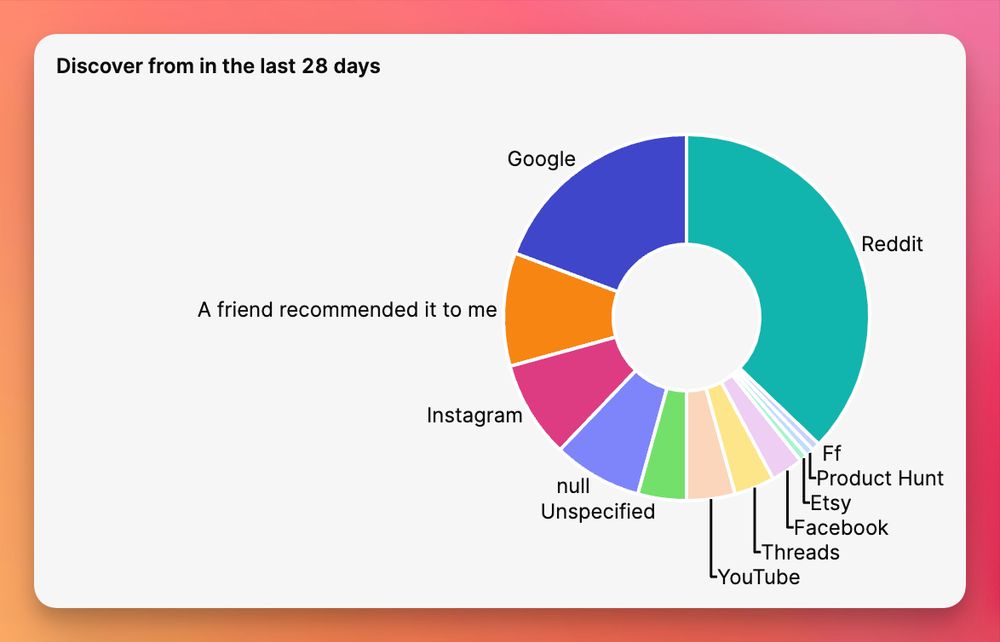 Discover from in the last 28 days

Google

Reddit

A friend recommended it to me

Instagram

null

Unspecified

Ff

Product Hunt

Etsy

Facebook

Threads

YouTube